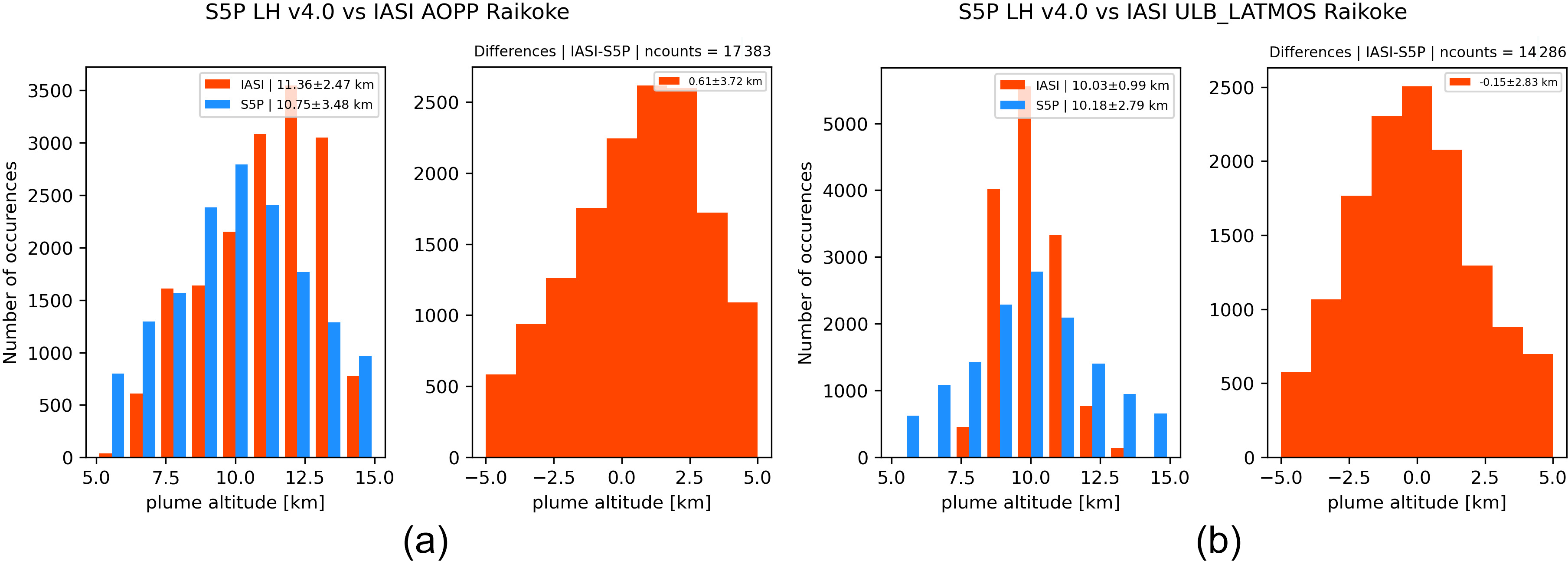 S5P LH v4.0 vs IASI AOPP Raikoke

IASI | 11.36±2.47 km
S5P | 10.75±3.48 km

Number of occurences

3500
3000
2500
2000
1500
1000
500
0

5.0 7.5 10.0 12.5 15.0
plume altitude [km]

Differences | IASI-S5P | ncounts = 17 383

0.61±3.72 km

2500
2000
1500
1000
500
0

−5.0 −2.5 0.0 2.5 5.0
plume altitude [km]

(a)

S5P LH v4.0 vs IASI ULB_LATMOS Raikoke

IASI | 10.03±0.99 km
S5P | 10.18±2.79 km

Number of occurences

5000
4000
3000
2000
1000
0

5.0 7.5 10.0 12.5 15.0
plume altitude [km]

Differences | IASI-S5P | ncounts = 14 286

-0.15±2.83 km

2500
2000
1500
1000
500
0

−5.0 −2.5 0.0 2.5 5.0
plume altitude [km]

(b)